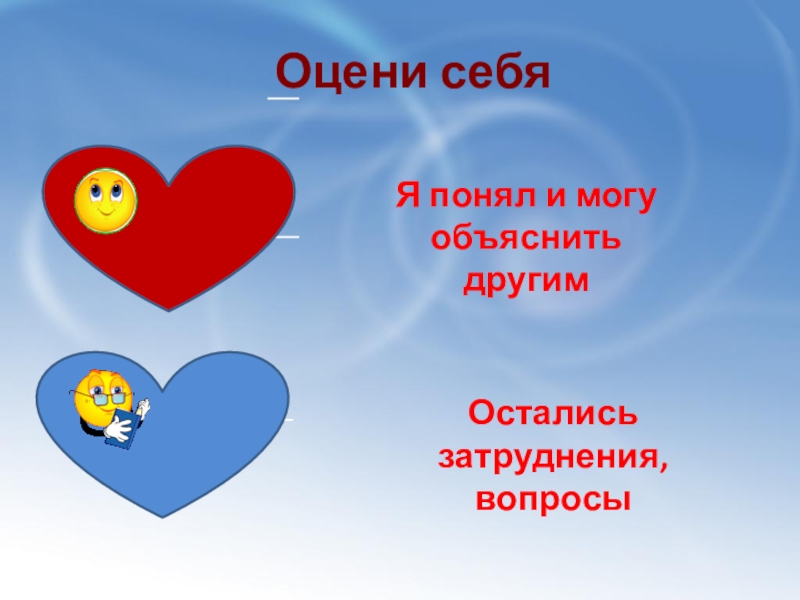 Оцени себя

Я понял и могу объяснить другим

Остались затруднения, вопросы